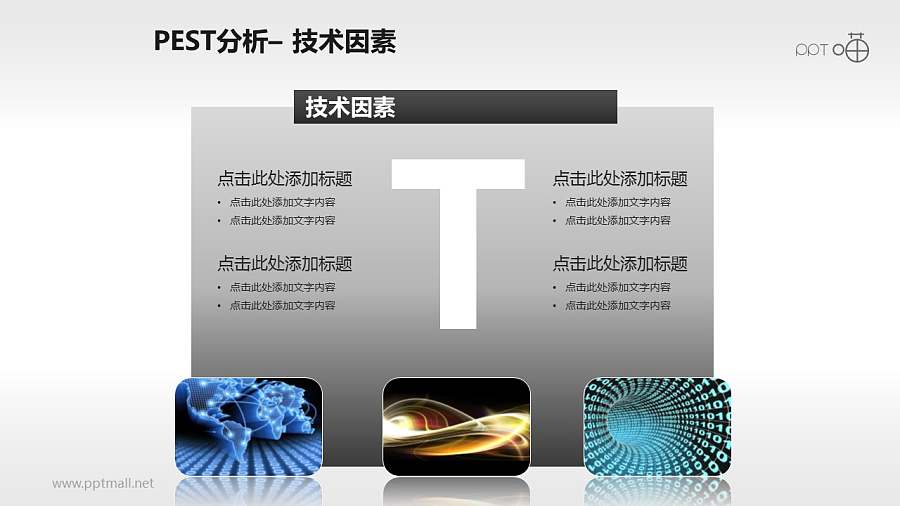 PEST分析– 技术因素

PPT

技术因素

点击此处添加标题
• 点击此处添加文字内容
• 点击此处添加文字内容

点击此处添加标题
• 点击此处添加文字内容
• 点击此处添加文字内容

T

点击此处添加标题
• 点击此处添加文字内容
• 点击此处添加文字内容

点击此处添加标题
• 点击此处添加文字内容
• 点击此处添加文字内容

www.pptmall.net